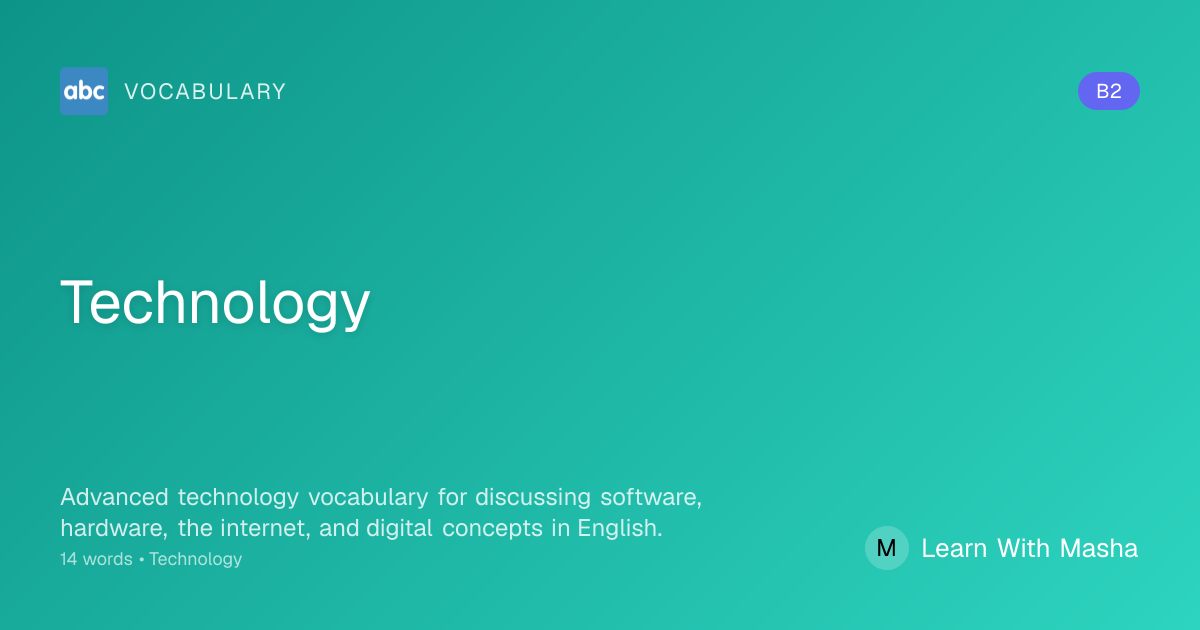 abc VOCABULARY

B2

Technology

Advanced technology vocabulary for discussing software, hardware, the internet, and digital concepts in English.
14 words • Technology

M Learn With Masha